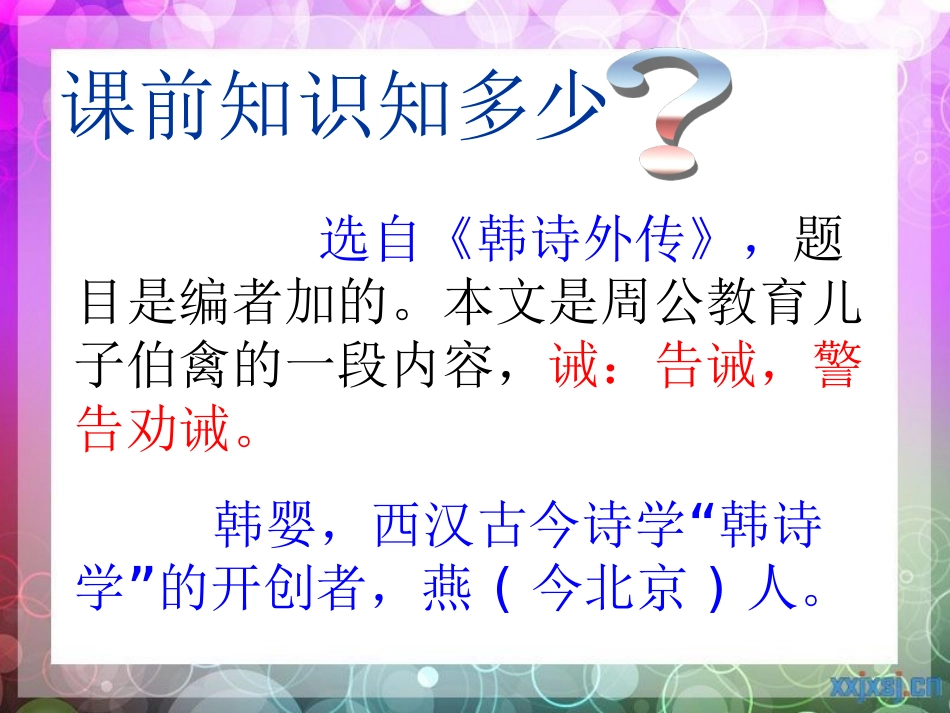 课前知识知多少

选自《韩诗外传》，题目是编者加的。本文是周公教育儿子伯禽的一段内容，诫：告诫，警告劝诫。

韩婴，西汉古今诗学“韩诗学”的开创者，燕（今北京）人。

xxjxsj.cn